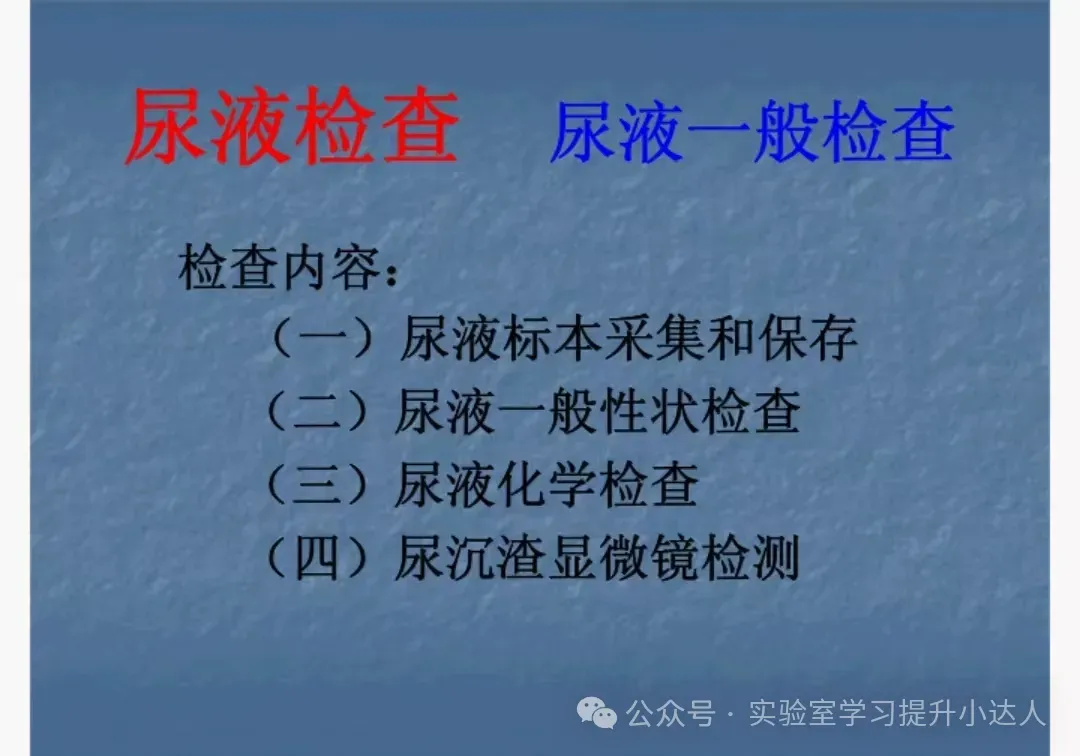 尿液检查　尿液一般检查

检查内容：

（一）尿液标本采集和保存
（二）尿液一般性状检查
（三）尿液化学检查
（四）尿沉渣显微镜检测

公众号 · 实验室学习提升小达人